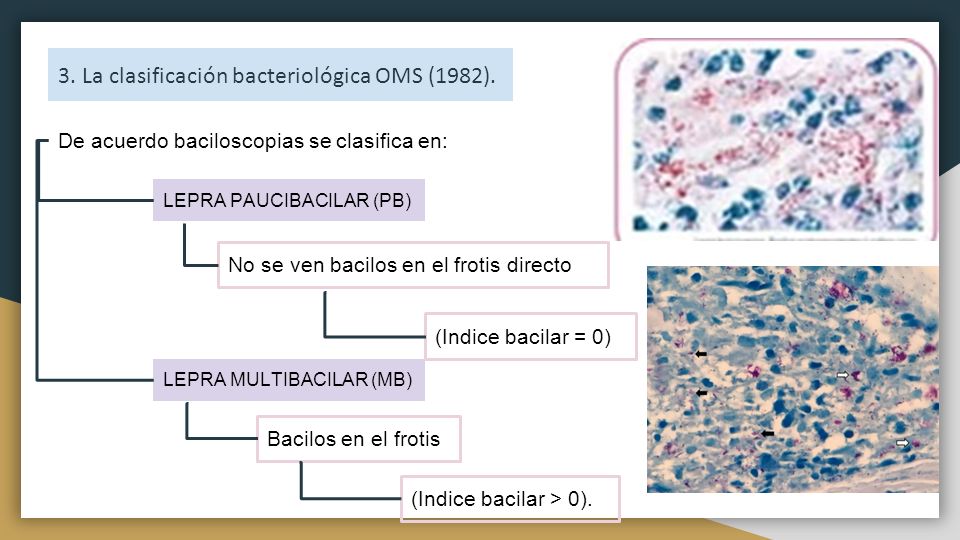 3. La clasificación bacteriológica OMS (1982).

De acuerdo baciloscopias se clasifica en:

LEPRA PAUCIBACILAR (PB)

No se ven bacilos en el frotis directo

(Indice bacilar = 0)

LEPRA MULTIBACILAR (MB)

Bacilos en el frotis

(Indice bacilar > 0).